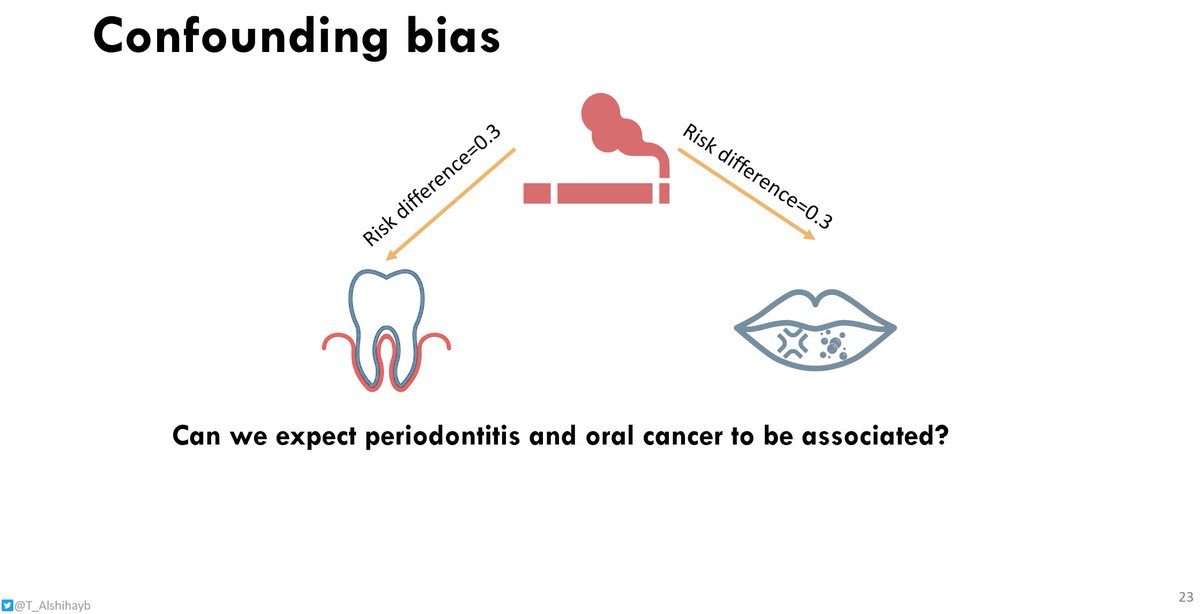 Confounding bias

Risk difference=0.3

Risk difference=0.3

Can we expect periodontitis and oral cancer to be associated?

@T_Alshihayb

23